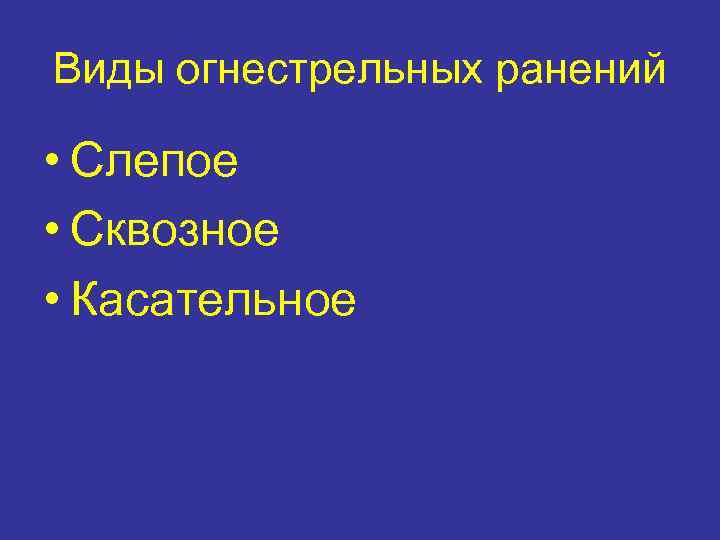 Виды огнестрельных ранений

• Слепое
• Сквозное
• Касательное